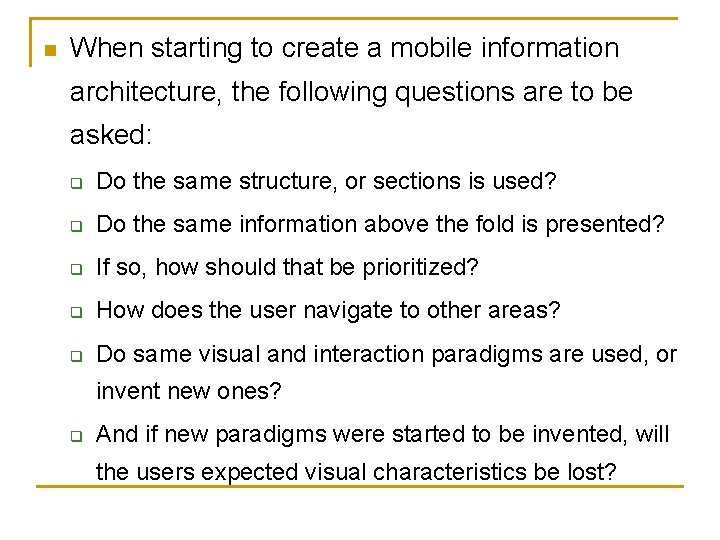 When starting to create a mobile information architecture, the following questions are to be asked:

Do the same structure, or sections is used?

Do the same information above the fold is presented?

If so, how should that be prioritized?

How does the user navigate to other areas?

Do same visual and interaction paradigms are used, or invent new ones?

And if new paradigms were started to be invented, will the users expected visual characteristics be lost?